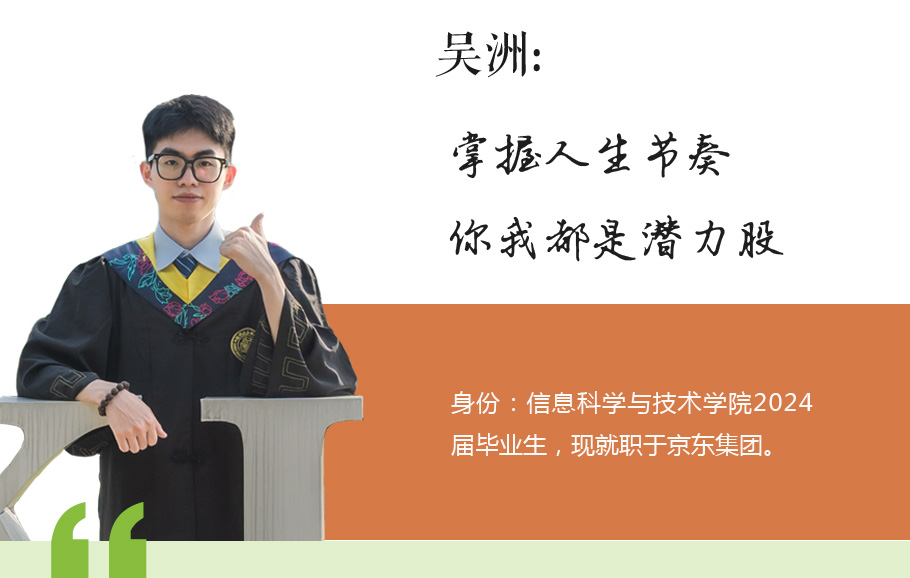 吴洲:

掌握人生节奏

你我都是潜力股

身份：信息科学与技术学院2024届毕业生，现就职于京东集团。

“